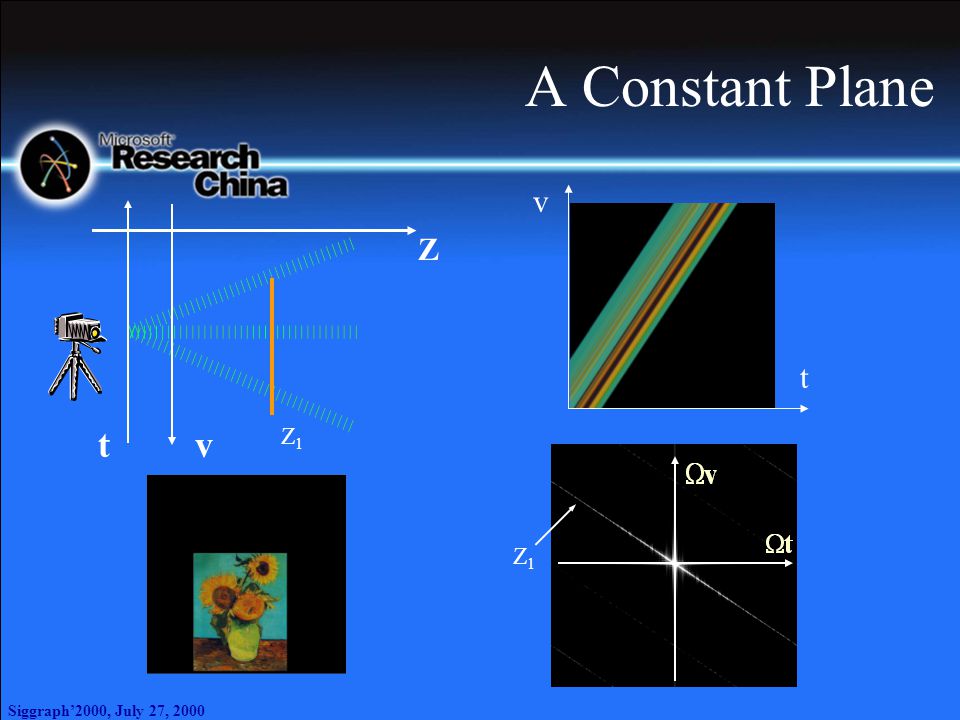 A Constant Plane

Microsoft Research China

Z

t

v

$Z_1$

v

t

$\Omega$v

$\Omega$t

$Z_1$

Siggraph'2000, July 27, 2000